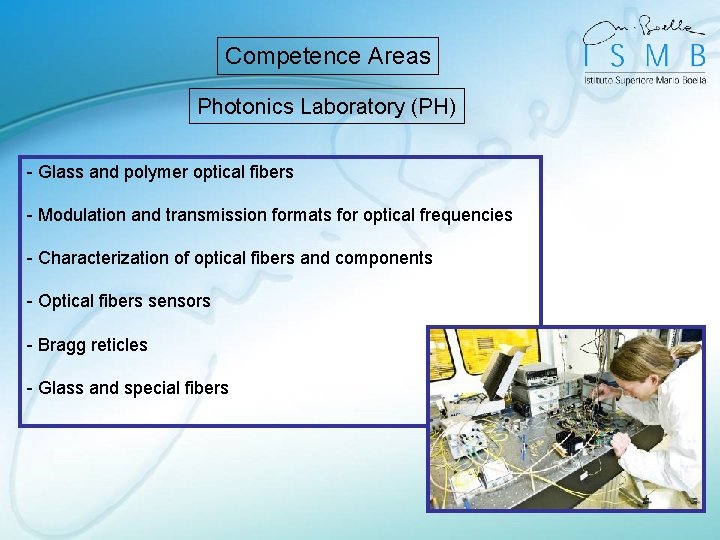 M. Boella
ISMB
Istituto Superiore Mario Boella

Competence Areas

Photonics Laboratory (PH)

- Glass and polymer optical fibers

- Modulation and transmission formats for optical frequencies

- Characterization of optical fibers and components

- Optical fibers sensors

- Bragg reticles

- Glass and special fibers